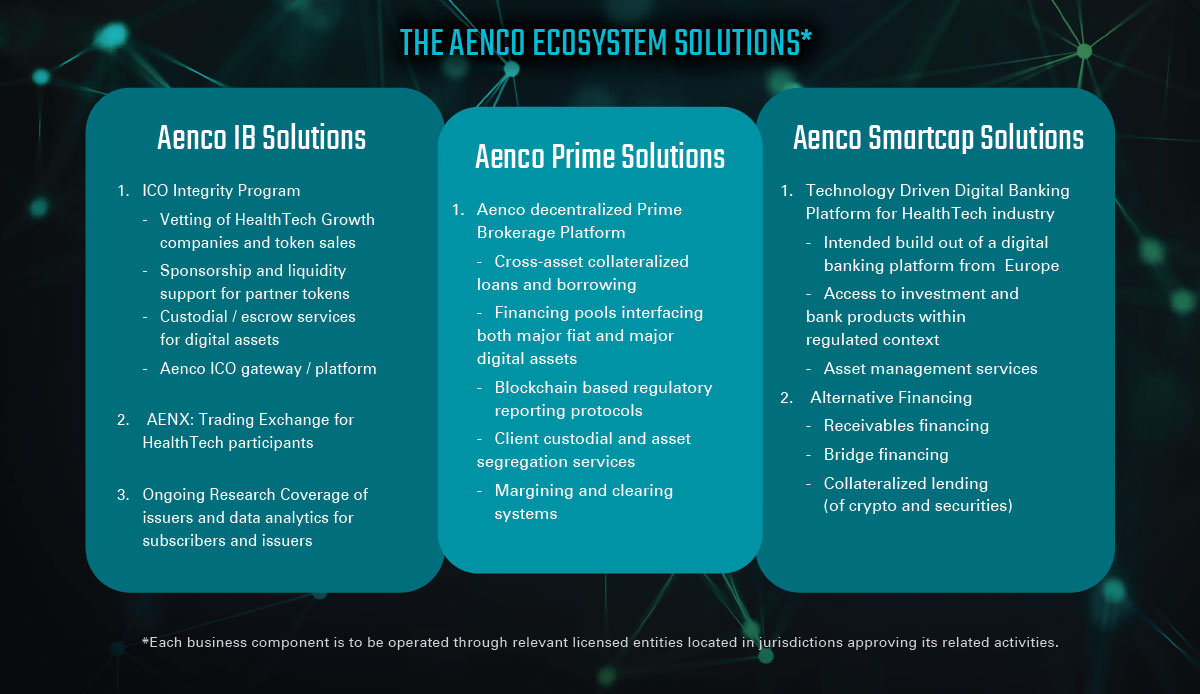 THE AENCO ECOSYSTEM SOLUTIONS*

Aenco IB Solutions

1. ICO Integrity Program
- Vetting of HealthTech Growth companies and token sales
- Sponsorship and liquidity support for partner tokens
- Custodial / escrow services for digital assets
- Aenco ICO gateway / platform

2. AENX: Trading Exchange for HealthTech participants

3. Ongoing Research Coverage of issuers and data analytics for subscribers and issuers

Aenco Prime Solutions

1. Aenco decentralized Prime Brokerage Platform
- Cross-asset collateralized loans and borrowing
- Financing pools interfacing both major fiat and major digital assets
- Blockchain based regulatory reporting protocols
- Client custodial and asset segregation services
- Margining and clearing systems

Aenco Smartcap Solutions

1. Technology Driven Digital Banking Platform for HealthTech industry
- Intended build out of a digital banking platform from Europe
- Access to investment and bank products within regulated context
- Asset management services
2. Alternative Financing
- Receivables financing
- Bridge financing
- Collateralized lending (of crypto and securities)

*Each business component is to be operated through relevant licensed entities located in jurisdictions approving its related activities.